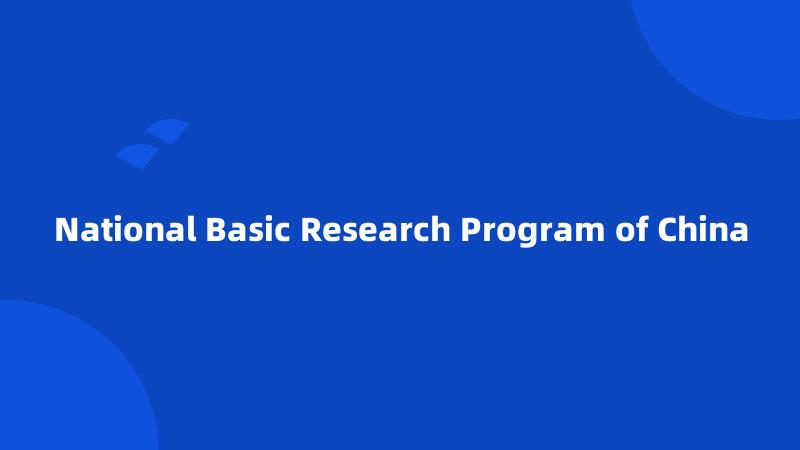 National Basic Research Program of China